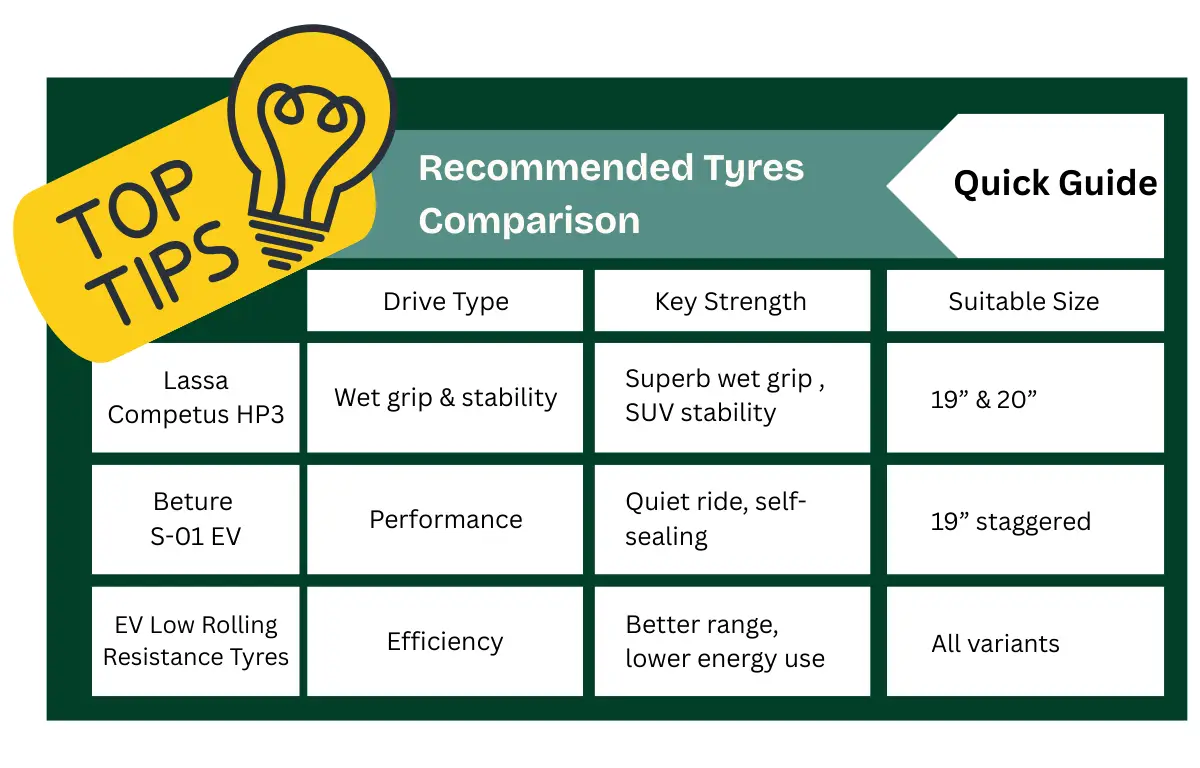 TOP TIPS

Recommended Tyres Comparison

Quick Guide

| | Drive Type | Key Strength | Suitable Size |
|---|---|---|---|
| Lassa Competus HP3 | Wet grip & stability | Superb wet grip , SUV stability | 19” & 20” |
| Beture S-01 EV | Performance | Quiet ride, self-sealing | 19” staggered |
| EV Low Rolling Resistance Tyres | Efficiency | Better range, lower energy use | All variants |